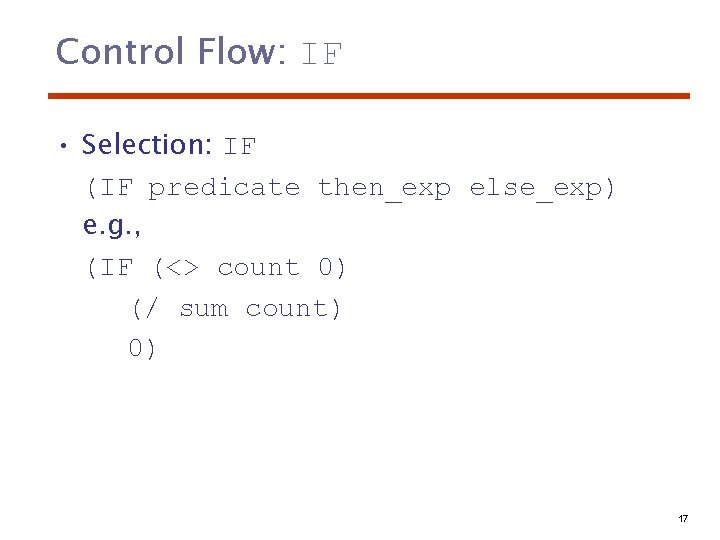 Control Flow: IF

• Selection: IF
(IF predicate then_exp else_exp)
e.g.,
(IF (<> count 0)
(/ sum count)
0)

17